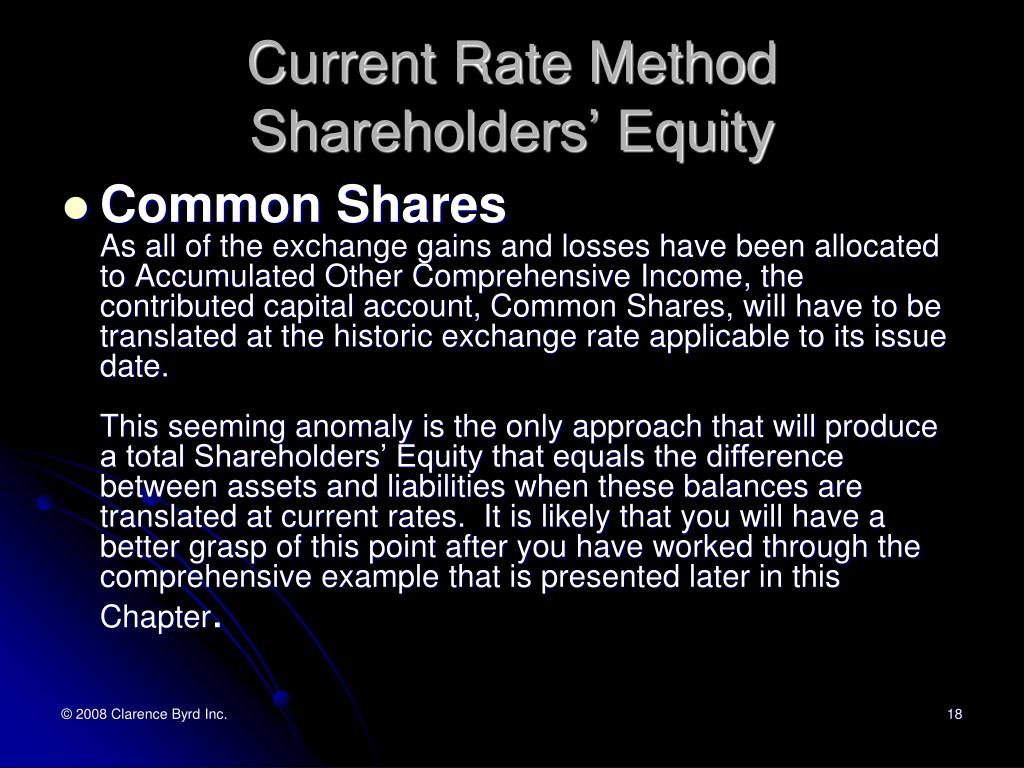 Current Rate Method
Shareholders’ Equity

Common Shares
As all of the exchange gains and losses have been allocated to Accumulated Other Comprehensive Income, the contributed capital account, Common Shares, will have to be translated at the historic exchange rate applicable to its issue date.

This seeming anomaly is the only approach that will produce a total Shareholders’ Equity that equals the difference between assets and liabilities when these balances are translated at current rates. It is likely that you will have a better grasp of this point after you have worked through the comprehensive example that is presented later in this Chapter.

© 2008 Clarence Byrd Inc.

18